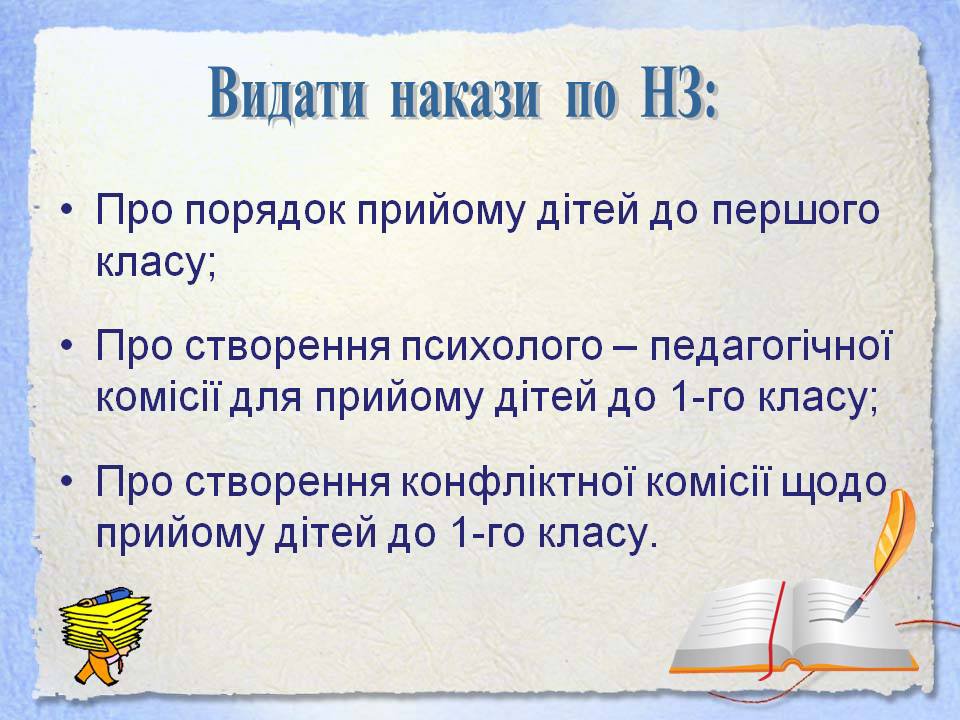 Видати накази по НЗ:

• Про порядок прийому дітей до першого класу;

• Про створення психолого – педагогічної комісії для прийому дітей до 1-го класу;

• Про створення конфліктної комісії щодо прийому дітей до 1-го класу.